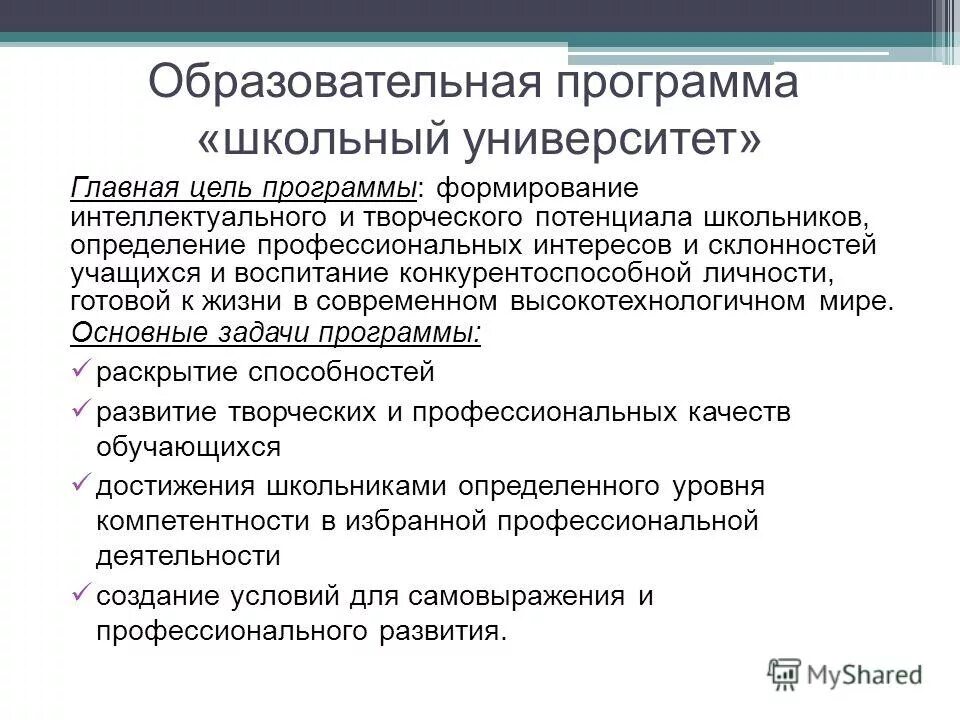 Образовательная программа «школьный университет»

Главная цель программы: формирование интеллектуального и творческого потенциала школьников, определение профессиональных интересов и склонностей учащихся и воспитание конкурентоспособной личности, готовой к жизни в современном высокотехнологичном мире.

Основные задачи программы:

✓ раскрытие способностей

✓ развитие творческих и профессиональных качеств обучающихся

✓ достижения школьниками определенного уровня компетентности в избранной профессиональной деятельности

✓ создание условий для самовыражения и профессионального развития.

MyShared